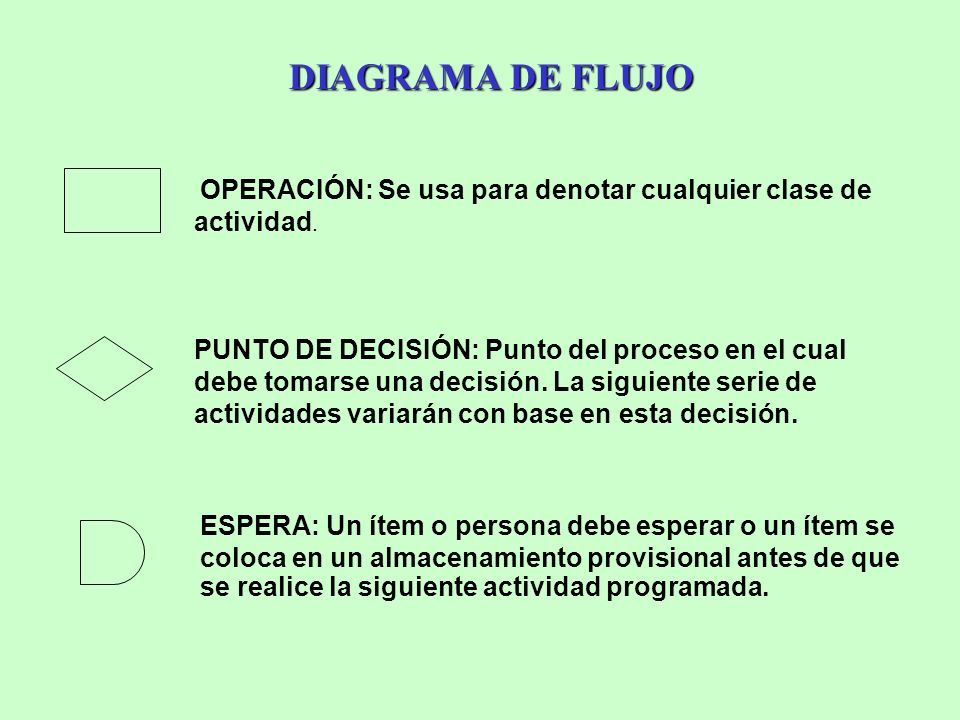 DIAGRAMA DE FLUJO

OPERACIÓN: Se usa para denotar cualquier clase de actividad.

PUNTO DE DECISIÓN: Punto del proceso en el cual debe tomarse una decisión. La siguiente serie de actividades variarán con base en esta decisión.

ESPERA: Un ítem o persona debe esperar o un ítem se coloca en un almacenamiento provisional antes de que se realice la siguiente actividad programada.